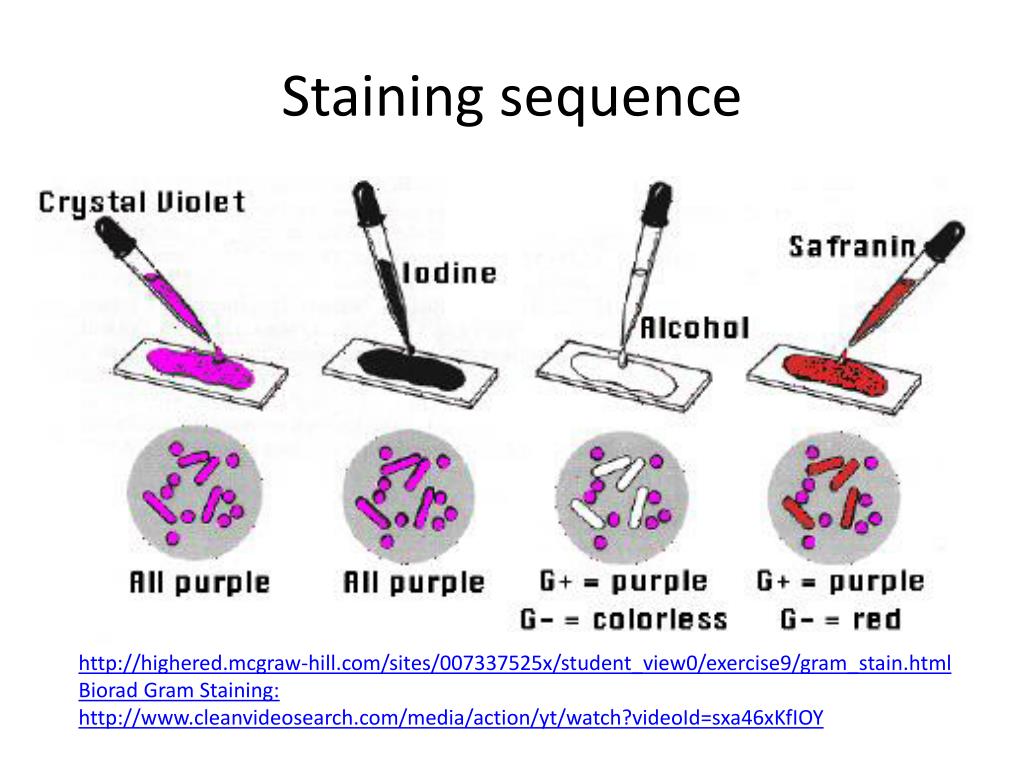 Staining sequence

Crystal Violet

Iodine

Alcohol

Safranin

All purple

All purple

G+ = purple
G- = colorless

G+ = purple
G- = red

http://highered.mcgraw-hill.com/sites/007337525x/student_view0/exercise9/gram_stain.html
Biorad Gram Staining:
http://www.cleanvideosearch.com/media/action/yt/watch?videoId=sxa46xKfIOY